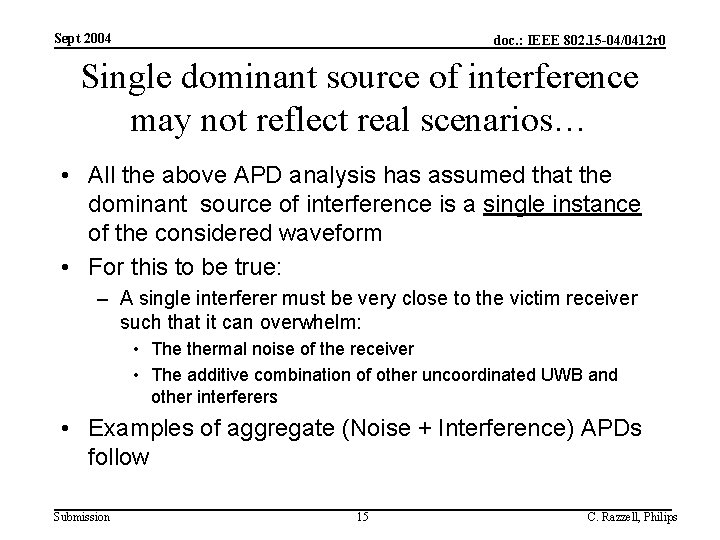 Sept 2004

doc.: IEEE 802.15-04/0412r0

Single dominant source of interference may not reflect real scenarios…

• All the above APD analysis has assumed that the dominant source of interference is a single instance of the considered waveform

• For this to be true:

– A single interferer must be very close to the victim receiver such that it can overwhelm:

• The thermal noise of the receiver

• The additive combination of other uncoordinated UWB and other interferers

• Examples of aggregate (Noise + Interference) APDs follow

Submission

15

C. Razzell, Philips